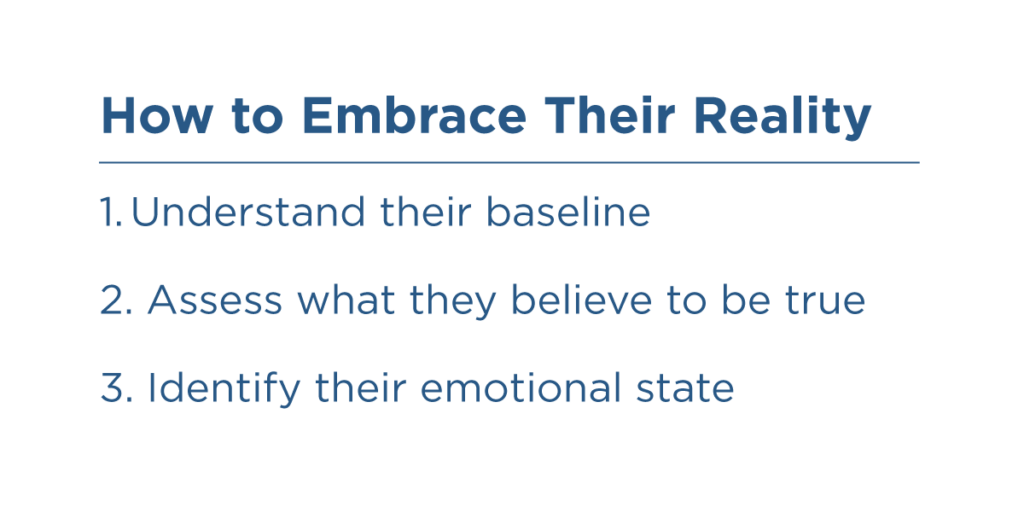 How to Embrace Their Reality

1. Understand their baseline

2. Assess what they believe to be true

3. Identify their emotional state